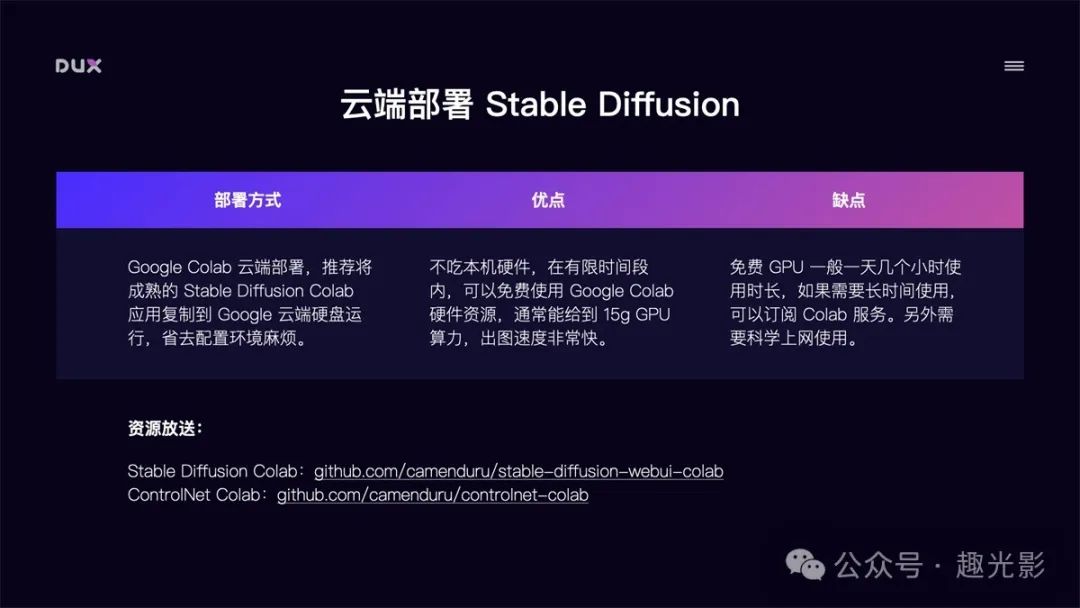 DUX

云端部署 Stable Diffusion

| 部署方式 | 优点 | 缺点 |
|---|---|---|
| Google Colab 云端部署，推荐将成熟的 Stable Diffusion Colab 应用复制到 Google 云端硬盘运行，省去配置环境麻烦。 | 不吃本机硬件，在有限时间段内，可以免费使用 Google Colab 硬件资源，通常能给到 15g GPU 算力，出图速度非常快。 | 免费 GPU 一般一天几个小时使用时长，如果需要长时间使用，可以订阅 Colab 服务。另外需要科学上网使用。 |

资源放送：

Stable Diffusion Colab：github.com/camenduru/stable-diffusion-webui-colab
ControlNet Colab：github.com/camenduru/controlnet-colab

公众号 · 趣光影